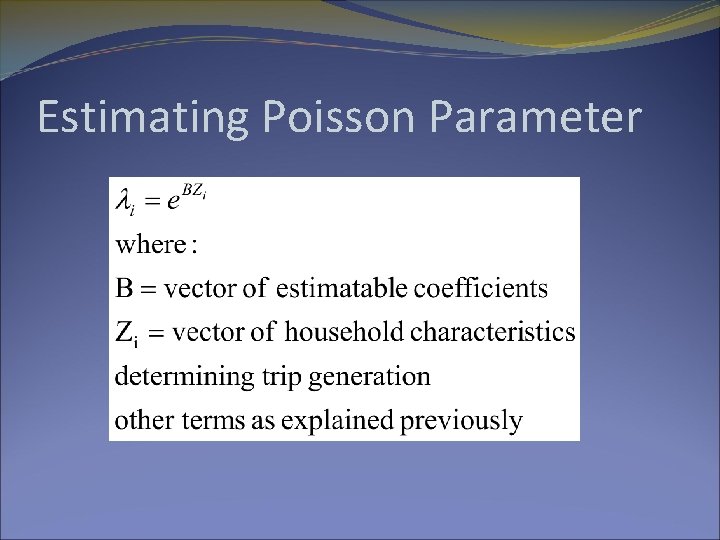 Estimating Poisson Parameter

$\lambda_i = e^{BZ_i}$

where :

B = vector of estimatable coefficients

$Z_i$ = vector of household characteristics

determining trip generation

other terms as explained previously